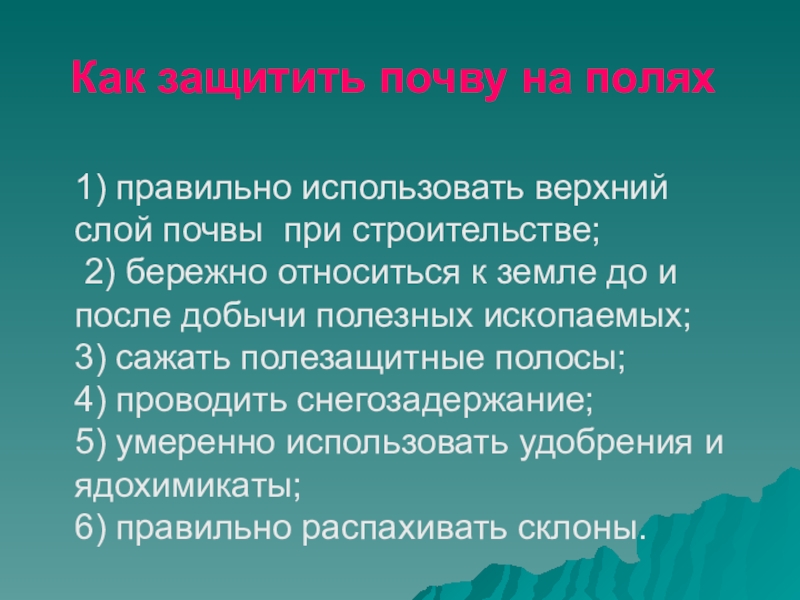 Как защитить почву на полях

1) правильно использовать верхний слой почвы при строительстве;
2) бережно относиться к земле до и после добычи полезных ископаемых;
3) сажать полезащитные полосы;
4) проводить снегозадержание;
5) умеренно использовать удобрения и ядохимикаты;
6) правильно распахивать склоны.